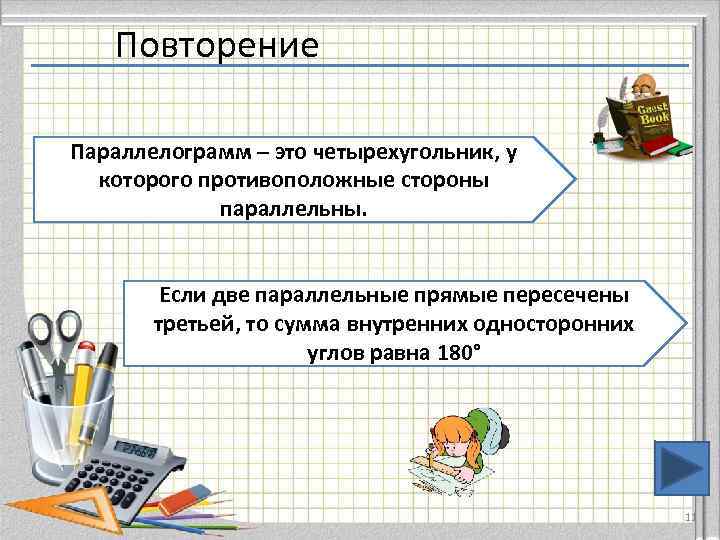 Повторение

Guest Book

Параллелограмм – это четырехугольник, у которого противоположные стороны параллельны.

Если две параллельные прямые пересечены третьей, то сумма внутренних односторонних углов равна 180°

11